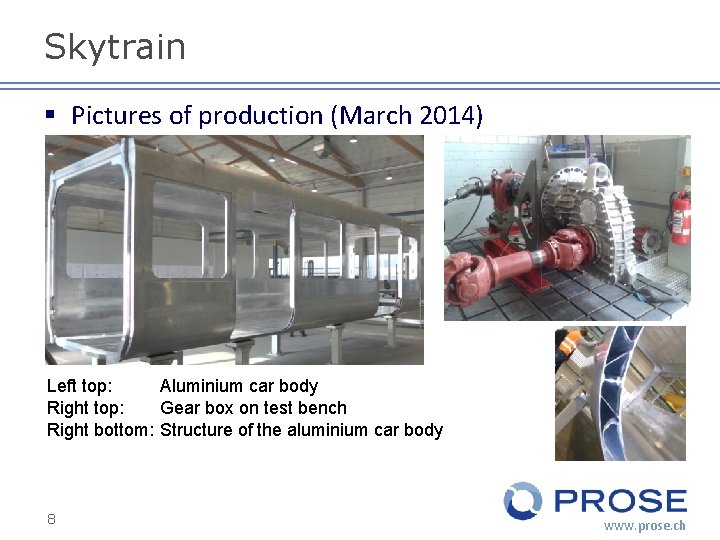 Skytrain

▪ Pictures of production (March 2014)

Left top: Aluminium car body
Right top: Gear box on test bench
Right bottom: Structure of the aluminium car body

8

PROSE
www.prose.ch